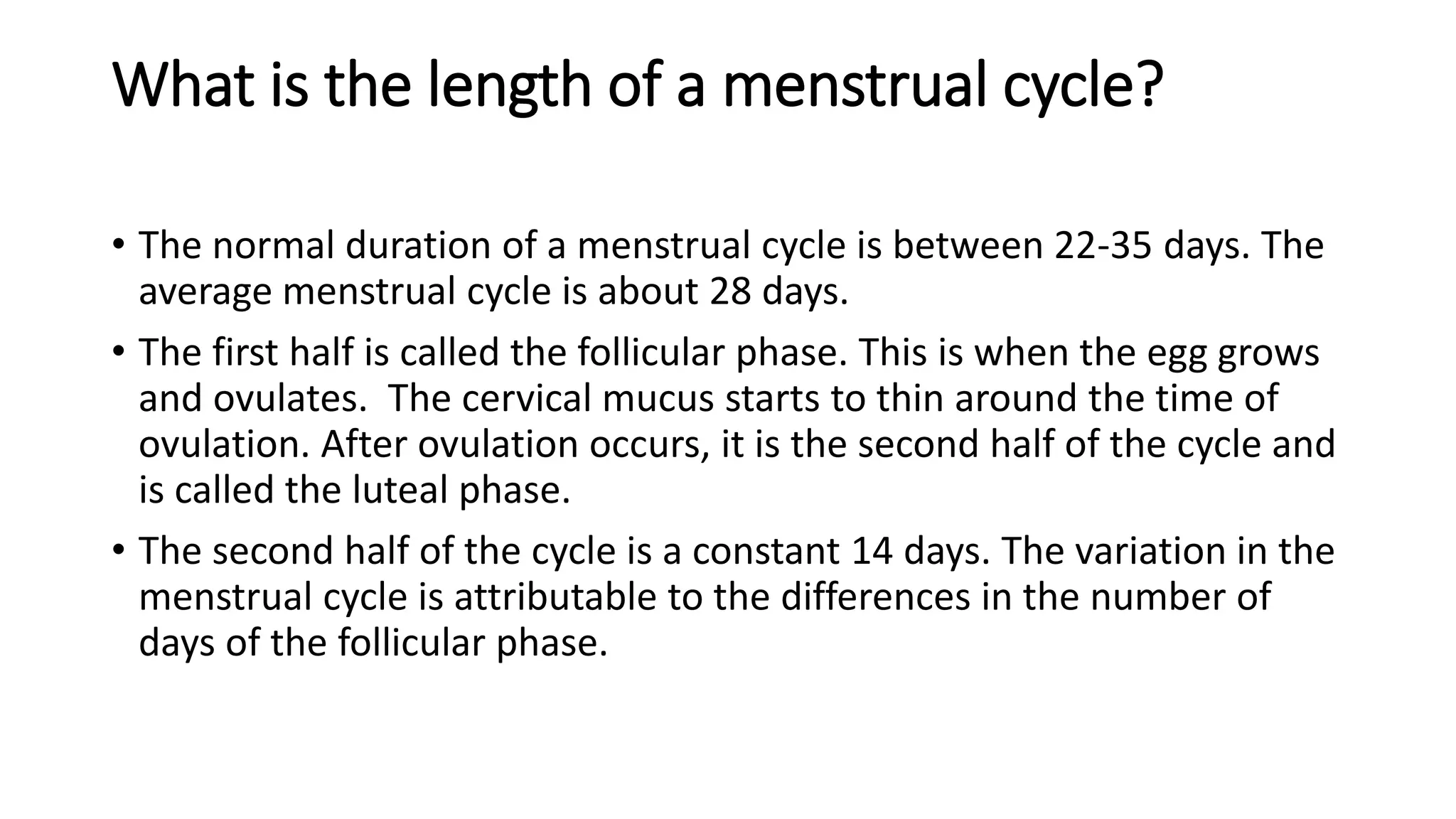 What is the length of a menstrual cycle?

• The normal duration of a menstrual cycle is between 22-35 days. The average menstrual cycle is about 28 days.

• The first half is called the follicular phase. This is when the egg grows and ovulates.  The cervical mucus starts to thin around the time of ovulation. After ovulation occurs, it is the second half of the cycle and is called the luteal phase.

• The second half of the cycle is a constant 14 days. The variation in the menstrual cycle is attributable to the differences in the number of days of the follicular phase.